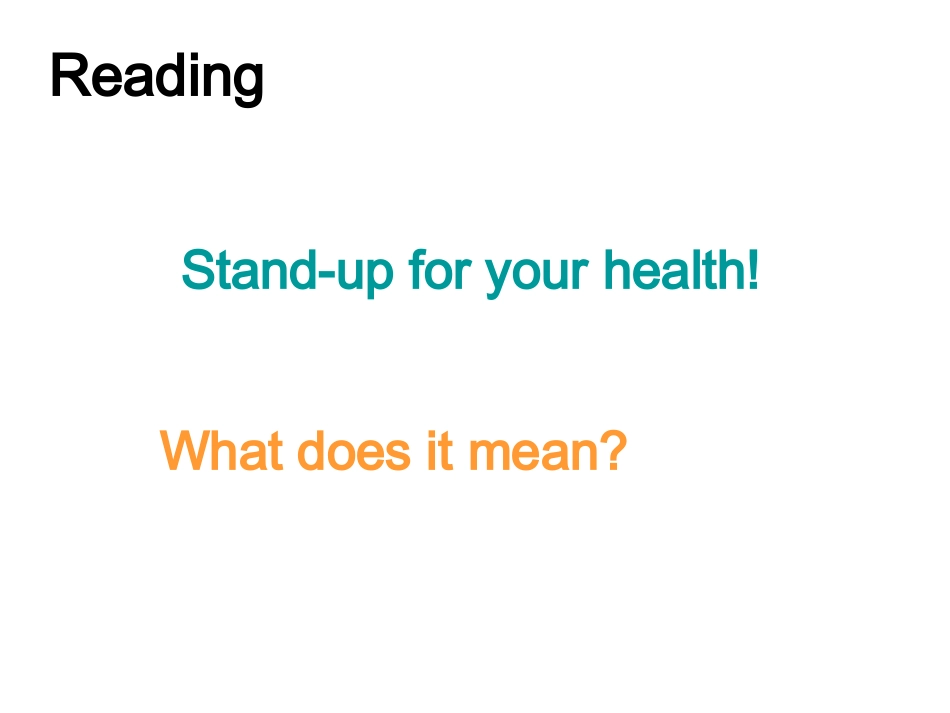 Reading

Stand-up for your health!

What does it mean?